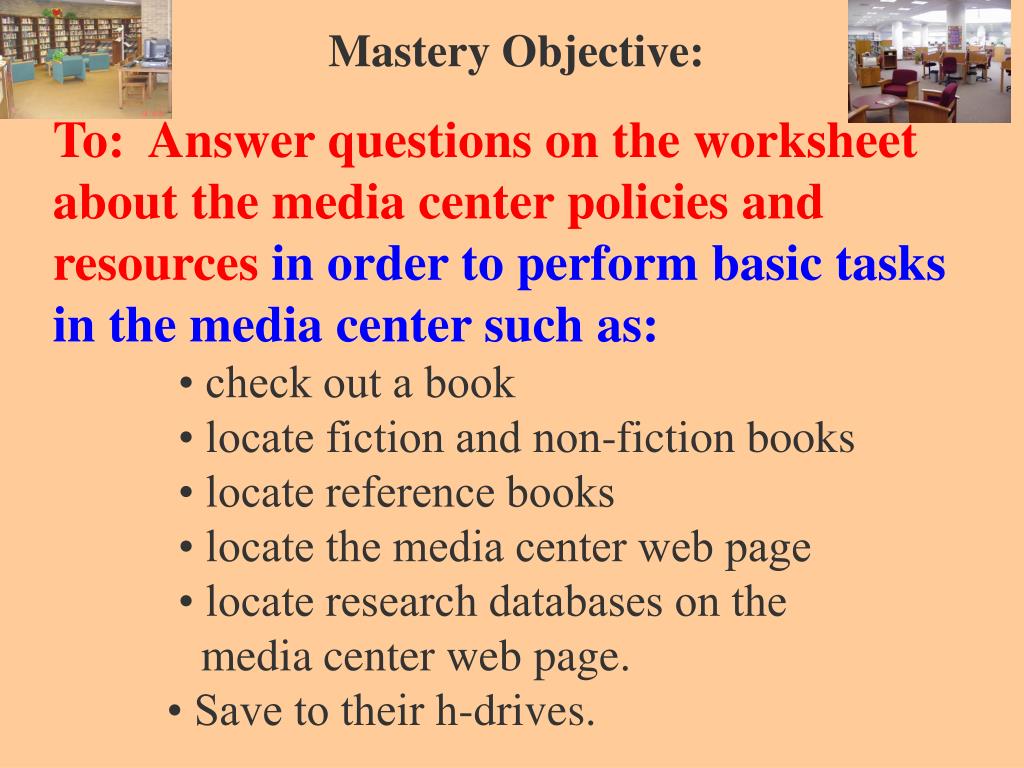 Mastery Objective:

To: Answer questions on the worksheet about the media center policies and resources in order to perform basic tasks in the media center such as:

• check out a book
• locate fiction and non-fiction books
• locate reference books
• locate the media center web page
• locate research databases on the media center web page.
• Save to their h-drives.